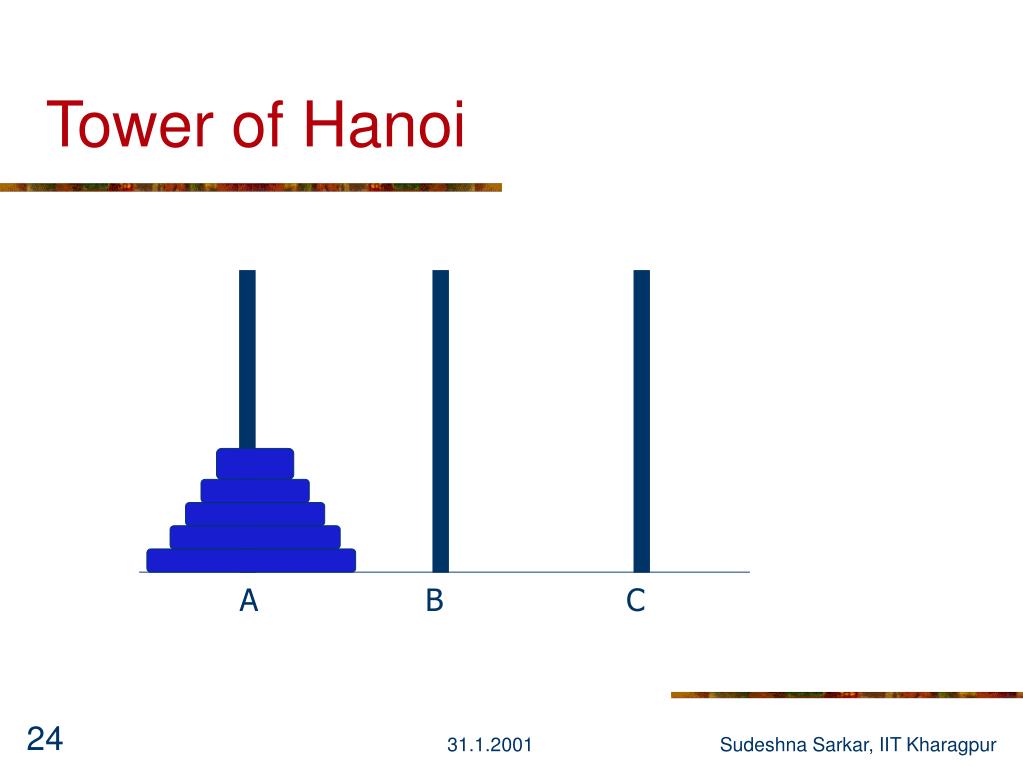 Tower of Hanoi

A B C

24

31.1.2001

Sudeshna Sarkar, IIT Kharagpur